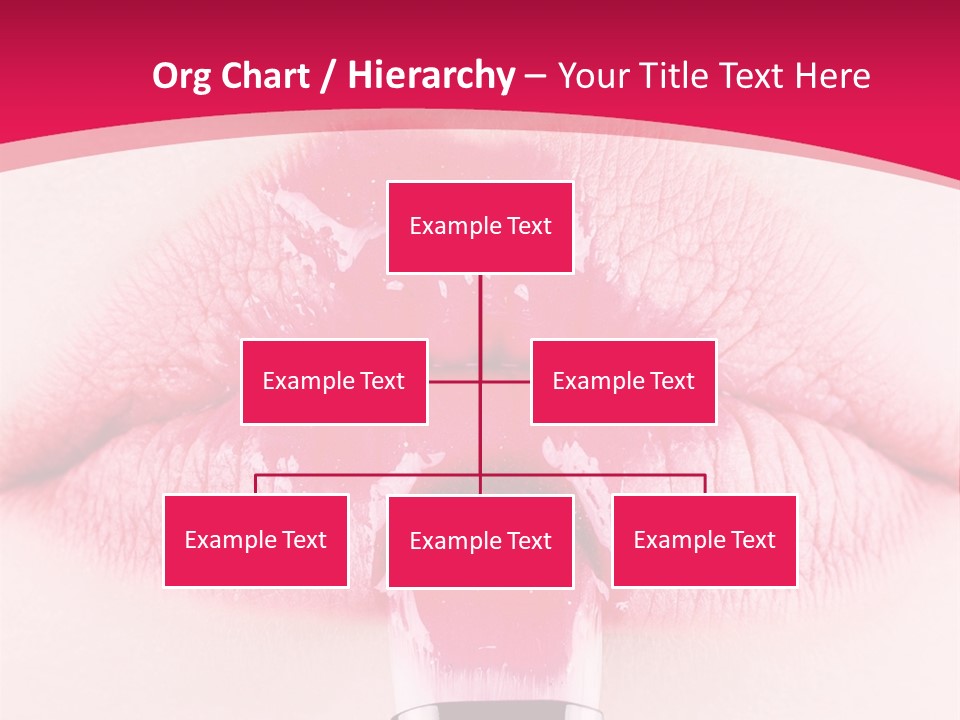 Org Chart / Hierarchy – Your Title Text Here

Example Text

Example Text

Example Text

Example Text

Example Text

Example Text